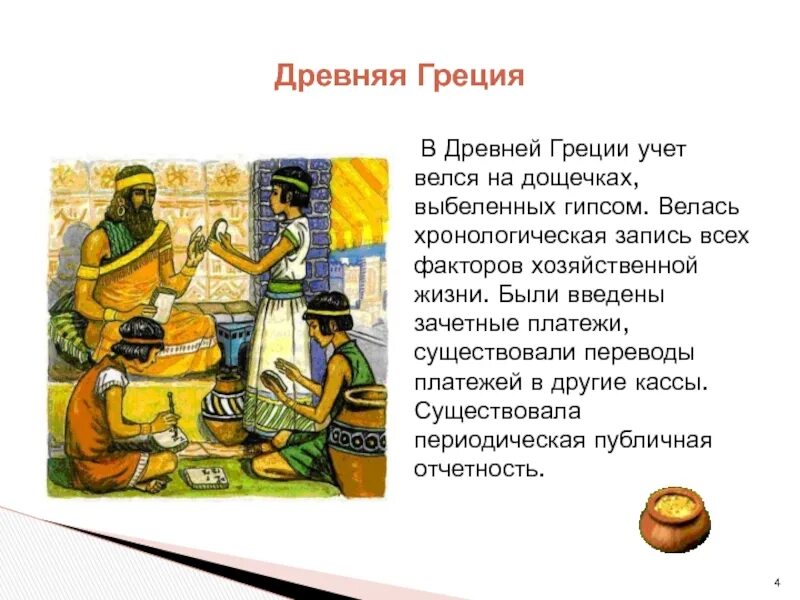 Древняя Греция

В Древней Греции учет велся на дощечках, выбеленных гипсом. Велась хронологическая запись всех факторов хозяйственной жизни. Были введены зачетные платежи, существовали переводы платежей в другие кассы. Существовала периодическая публичная отчетность.

4